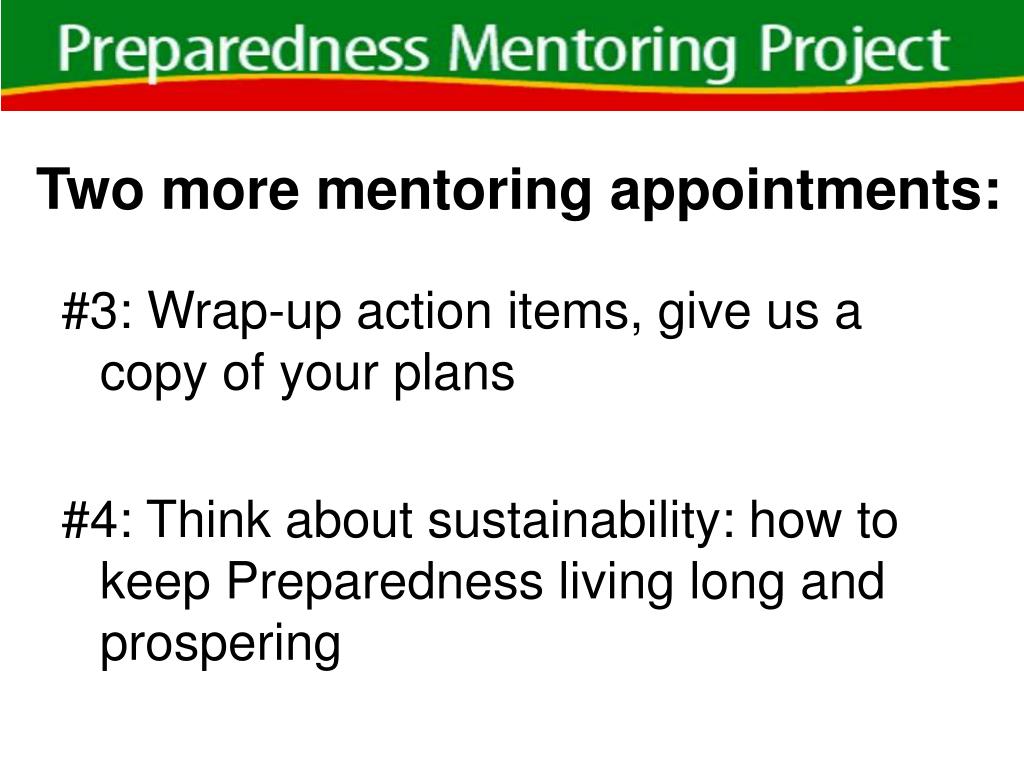 Preparedness Mentoring Project

Two more mentoring appointments:

#3: Wrap-up action items, give us a copy of your plans

#4: Think about sustainability: how to keep Preparedness living long and prospering